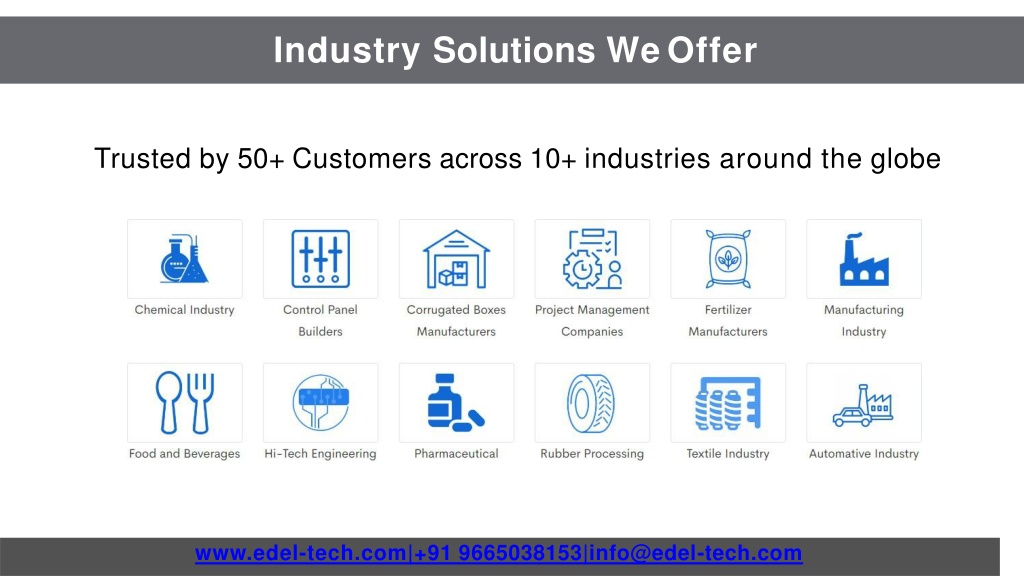 Industry Solutions We Offer

Trusted by 50+ Customers across 10+ industries around the globe

Chemical Industry

Control Panel Builders

Corrugated Boxes Manufacturers

Project Management Companies

Fertilizer Manufacturers

Manufacturing Industry

Food and Beverages

Hi-Tech Engineering

Pharmaceutical

Rubber Processing

Textile Industry

Automative Industry

www.edel-tech.com|+91 9665038153|info@edel-tech.com